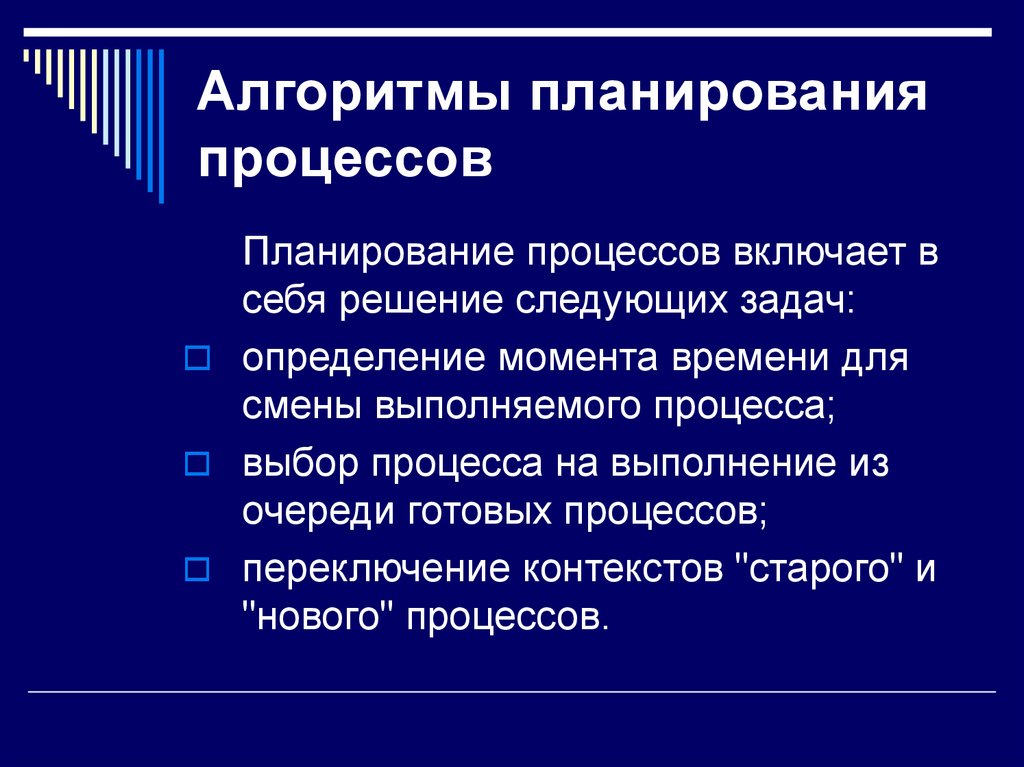 Алгоритмы планирования процессов

Планирование процессов включает в себя решение следующих задач:

определение момента времени для смены выполняемого процесса;

выбор процесса на выполнение из очереди готовых процессов;

переключение контекстов "старого" и "нового" процессов.